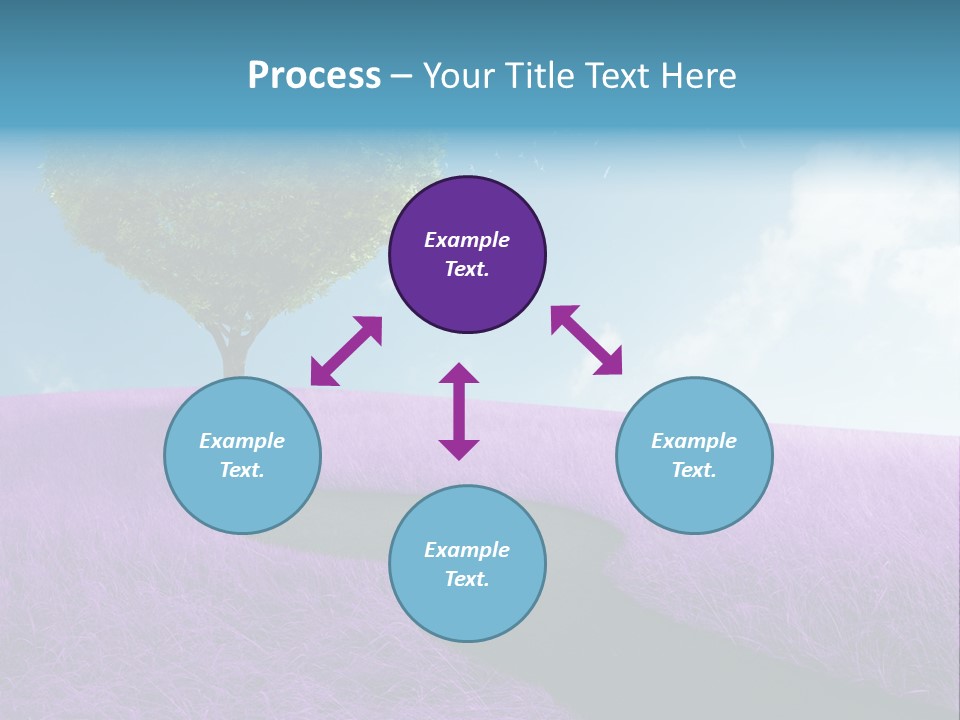 Process – Your Title Text Here

Example Text.

Example Text.

Example Text.

Example Text.